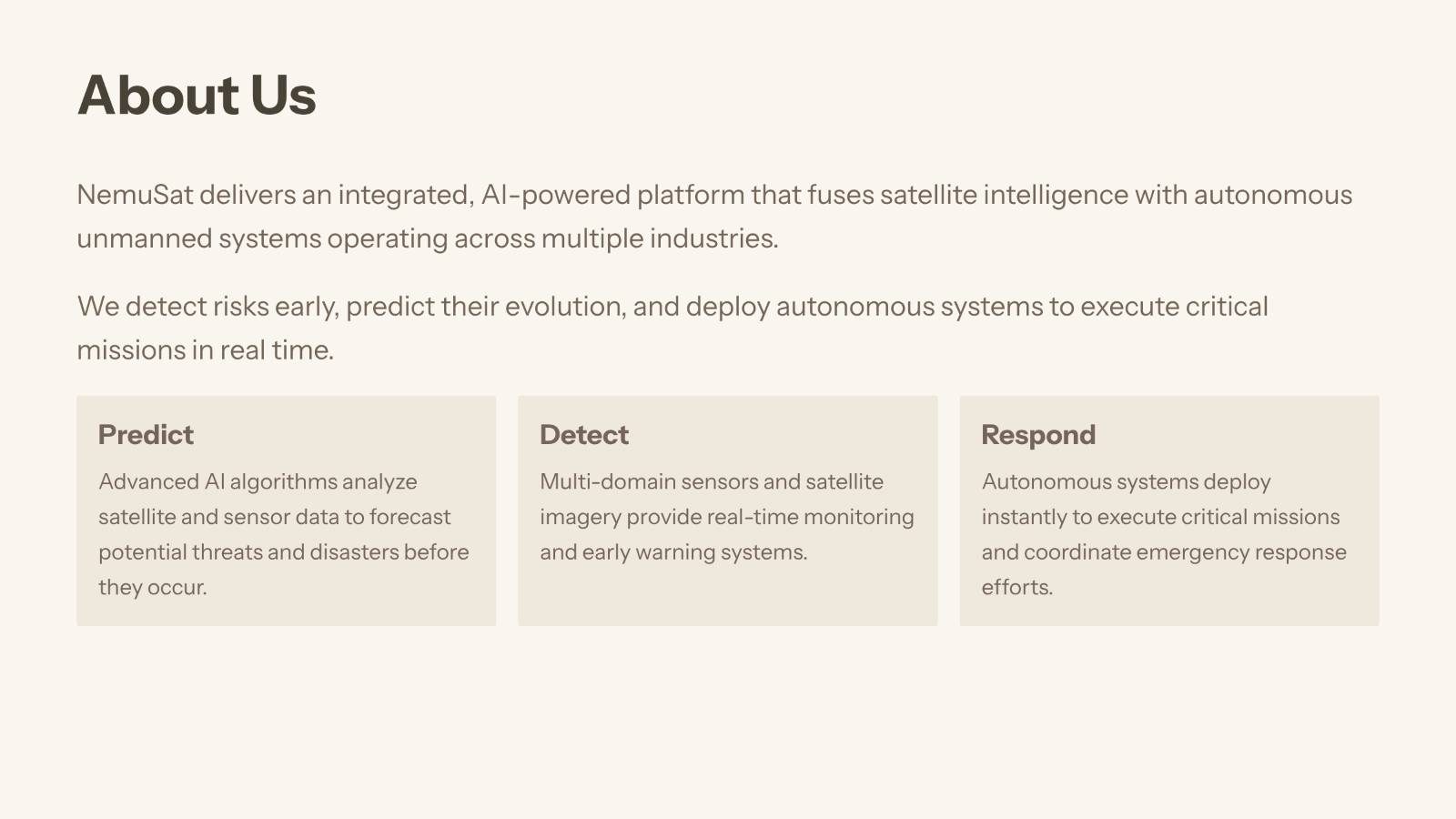 About Us

NemuSat delivers an integrated, AI-powered platform that fuses satellite intelligence with autonomous unmanned systems operating across multiple industries.

We detect risks early, predict their evolution, and deploy autonomous systems to execute critical missions in real time.

Predict

Advanced AI algorithms analyze satellite and sensor data to forecast potential threats and disasters before they occur.

Detect

Multi-domain sensors and satellite imagery provide real-time monitoring and early warning systems.

Respond

Autonomous systems deploy instantly to execute critical missions and coordinate emergency response efforts.